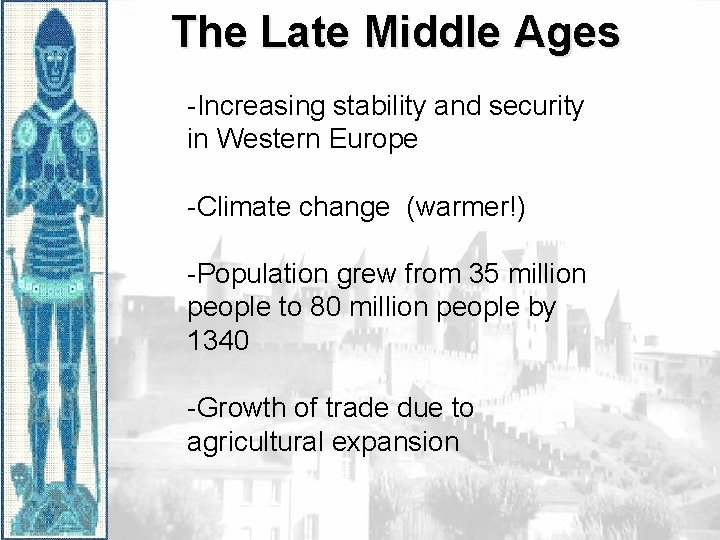 The Late Middle Ages

-Increasing stability and security in Western Europe

-Climate change (warmer!)

-Population grew from 35 million people to 80 million people by 1340

-Growth of trade due to agricultural expansion